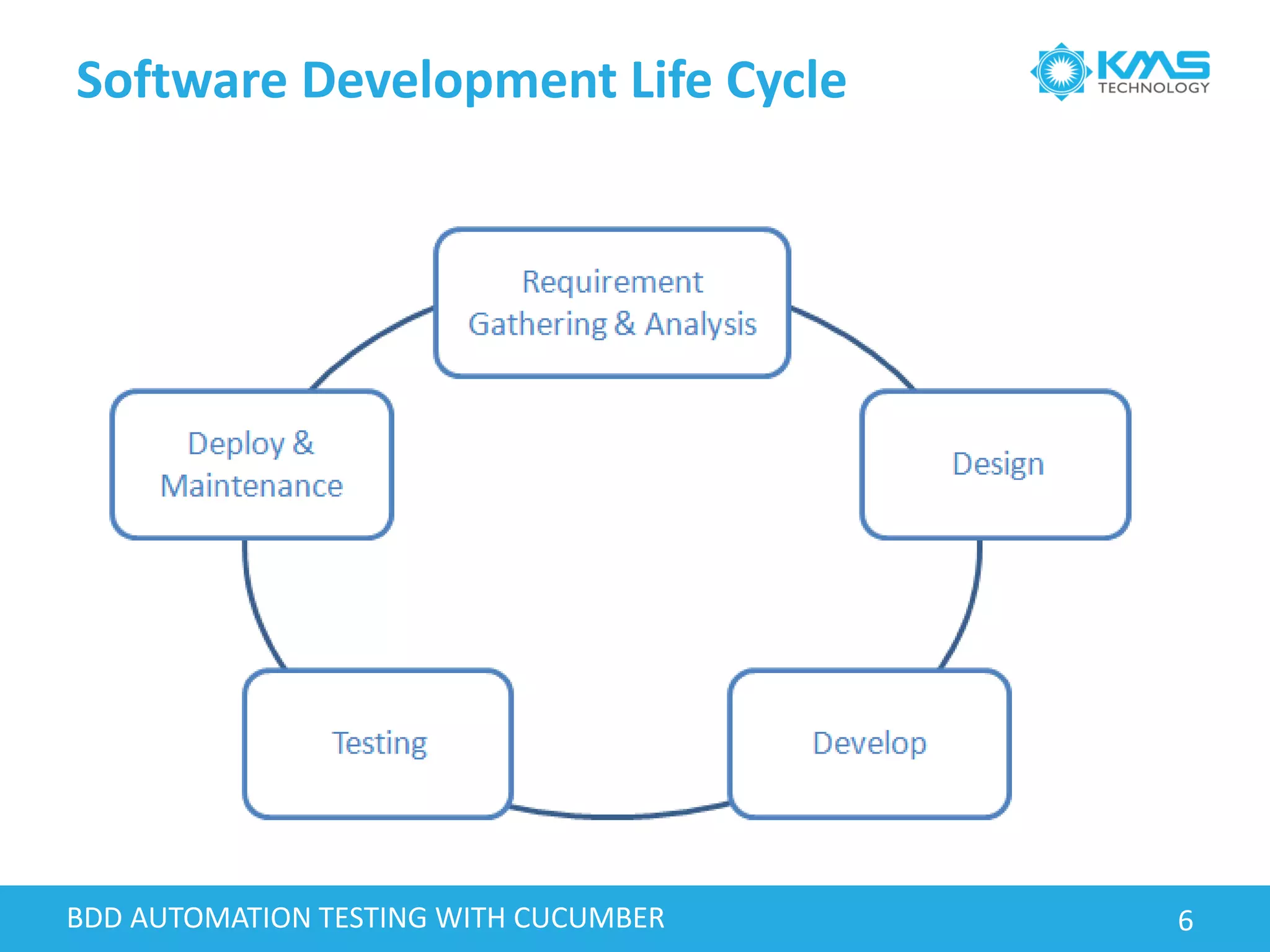 Software Development Life Cycle

KMS TECHNOLOGY

Requirement Gathering & Analysis

Design

Develop

Testing

Deploy & Maintenance

BDD AUTOMATION TESTING WITH CUCUMBER

6